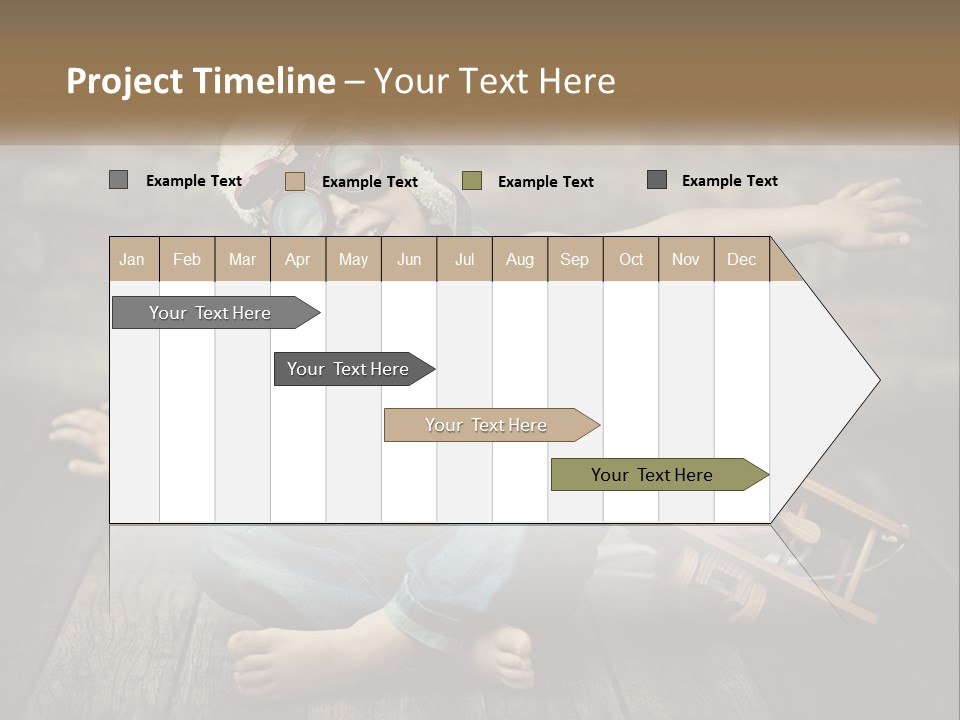 Project Timeline – Your Text Here

Example Text Example Text Example Text Example Text

| Jan | Feb | Mar | Apr | May | Jun | Jul | Aug | Sep | Oct | Nov | Dec |
|---|---|---|---|---|---|---|---|---|---|---|---|

Your Text Here

Your Text Here

Your Text Here

Your Text Here